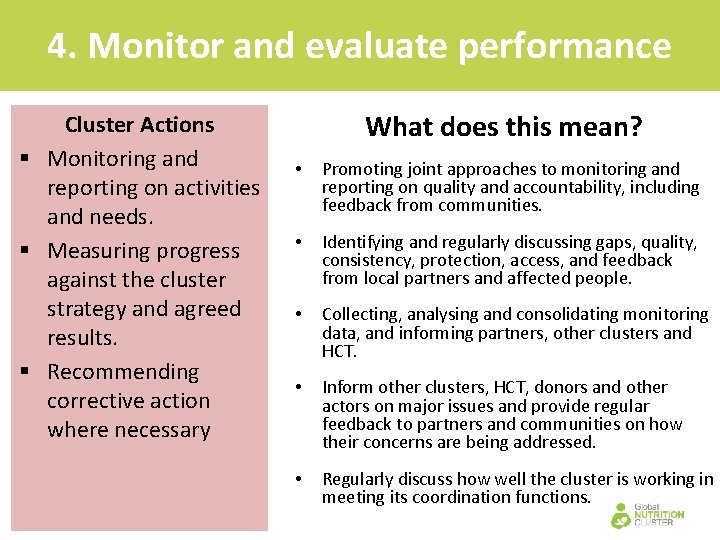 4. Monitor and evaluate performance

Cluster Actions

▪ Monitoring and reporting on activities and needs.
▪ Measuring progress against the cluster strategy and agreed results.
▪ Recommending corrective action where necessary

What does this mean?

• Promoting joint approaches to monitoring and reporting on quality and accountability, including feedback from communities.

• Identifying and regularly discussing gaps, quality, consistency, protection, access, and feedback from local partners and affected people.

• Collecting, analysing and consolidating monitoring data, and informing partners, other clusters and HCT.

• Inform other clusters, HCT, donors and other actors on major issues and provide regular feedback to partners and communities on how their concerns are being addressed.

• Regularly discuss how well the cluster is working in meeting its coordination functions.

Global NUTRITION CLUSTER